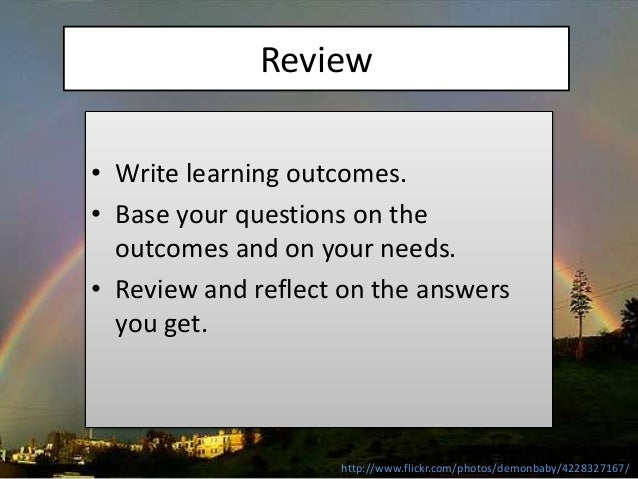 Review

• Write learning outcomes.
• Base your questions on the outcomes and on your needs.
• Review and reflect on the answers you get.

http://www.flickr.com/photos/demonbaby/4228327167/